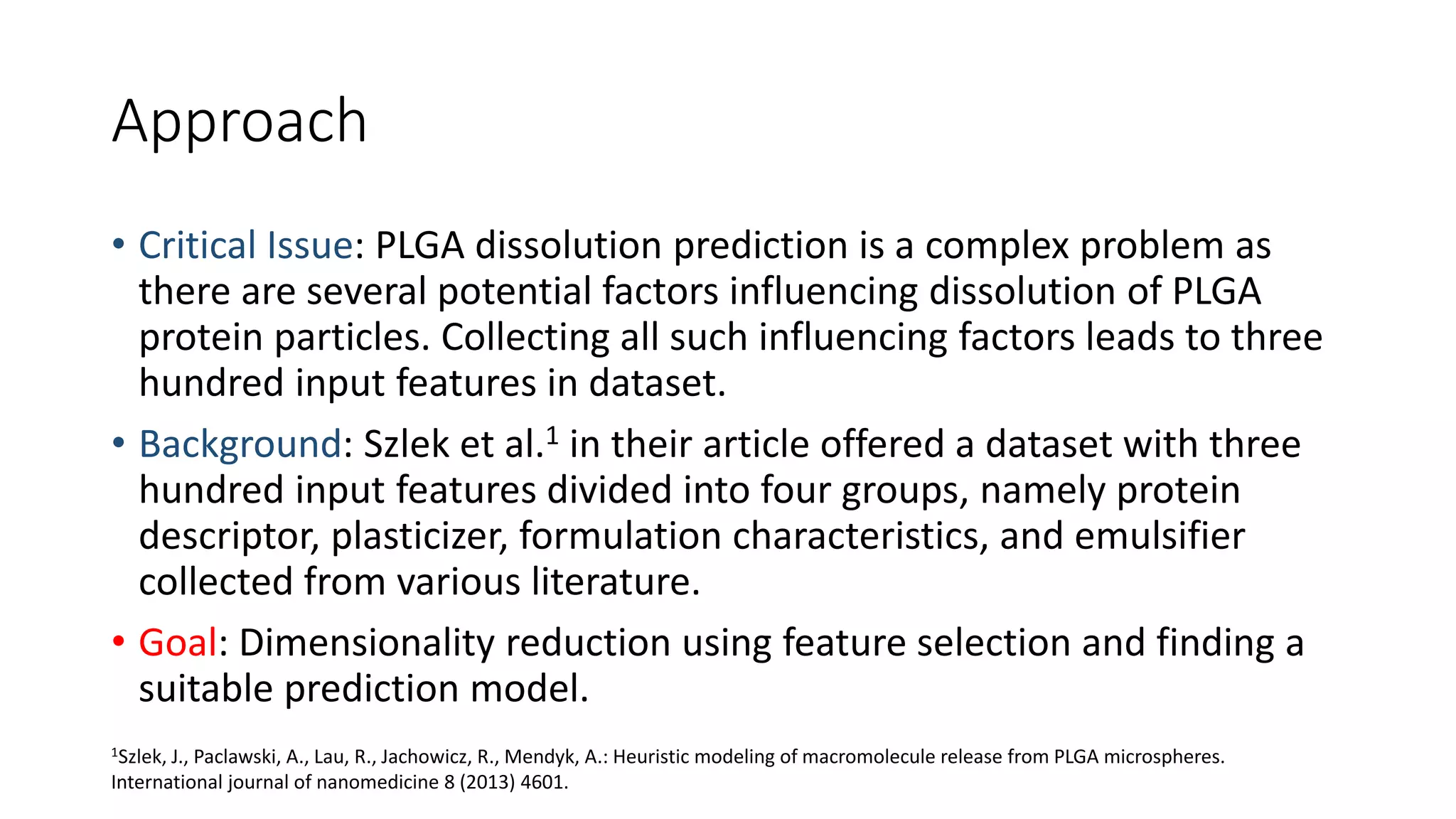 Approach

• Critical Issue: PLGA dissolution prediction is a complex problem as there are several potential factors influencing dissolution of PLGA protein particles. Collecting all such influencing factors leads to three hundred input features in dataset.

• Background: Szlek et al.$^1$ in their article offered a dataset with three hundred input features divided into four groups, namely protein descriptor, plasticizer, formulation characteristics, and emulsifier collected from various literature.

• Goal: Dimensionality reduction using feature selection and finding a suitable prediction model.

$^1$Szlek, J., Paclawski, A., Lau, R., Jachowicz, R., Mendyk, A.: Heuristic modeling of macromolecule release from PLGA microspheres. International journal of nanomedicine 8 (2013) 4601.